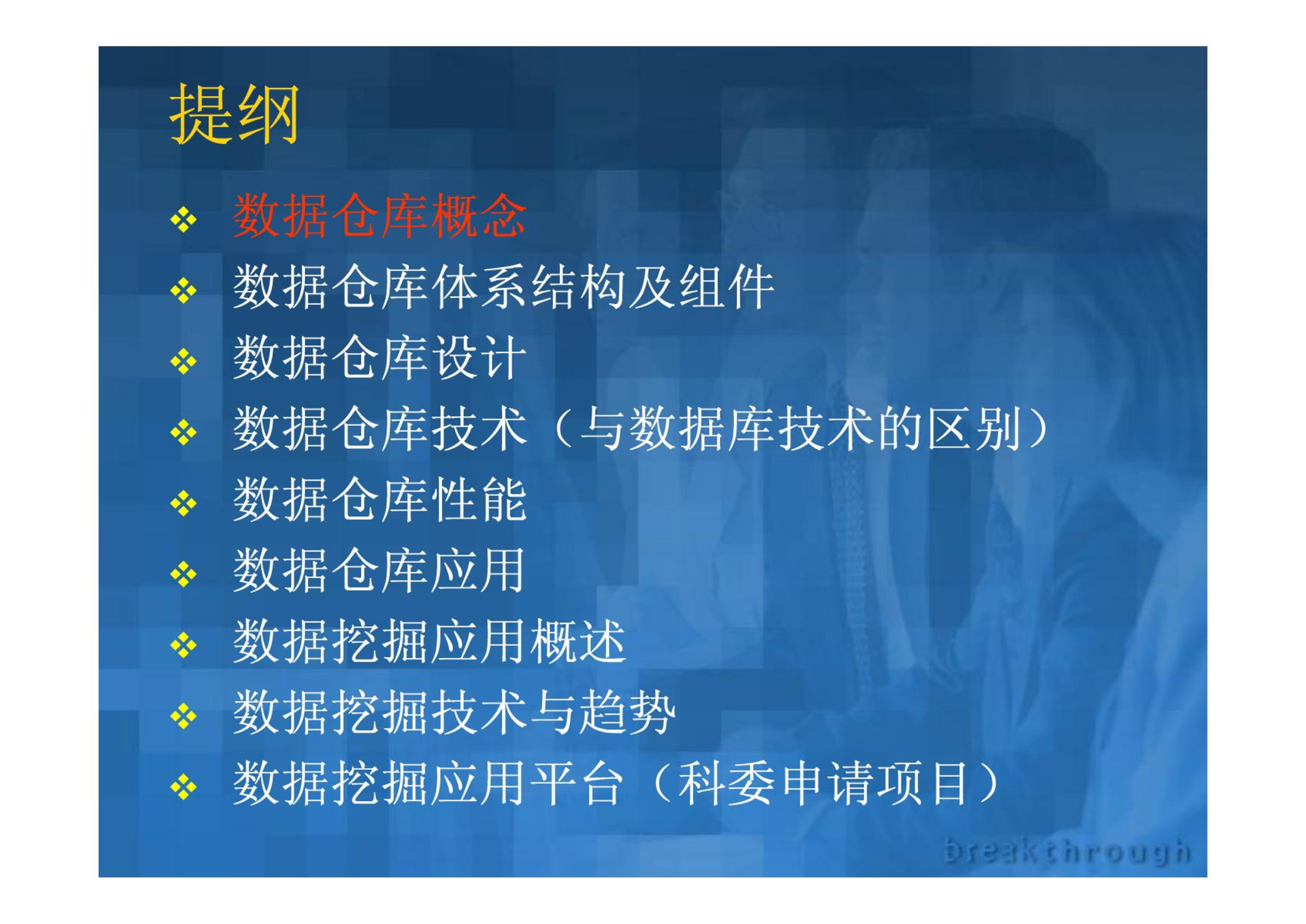 提纲

❖ 数据仓库概念
❖ 数据仓库体系结构及组件
❖ 数据仓库设计
❖ 数据仓库技术（与数据库技术的区别）
❖ 数据仓库性能
❖ 数据仓库应用
❖ 数据挖掘应用概述
❖ 数据挖掘技术与趋势
❖ 数据挖掘应用平台（科委申请项目）

breakthrough